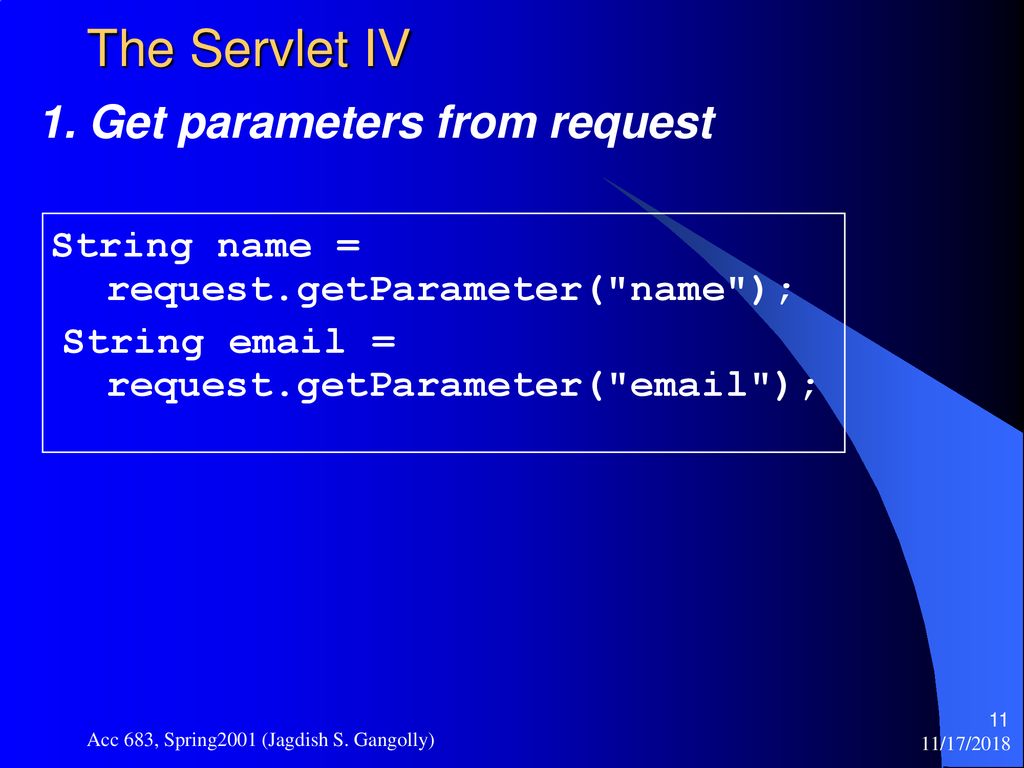 The Servlet IV

1. Get parameters from request

String name = request.getParameter("name");
String email = request.getParameter("email");

Acc 683, Spring2001 (Jagdish S. Gangolly)

11

11/17/2018